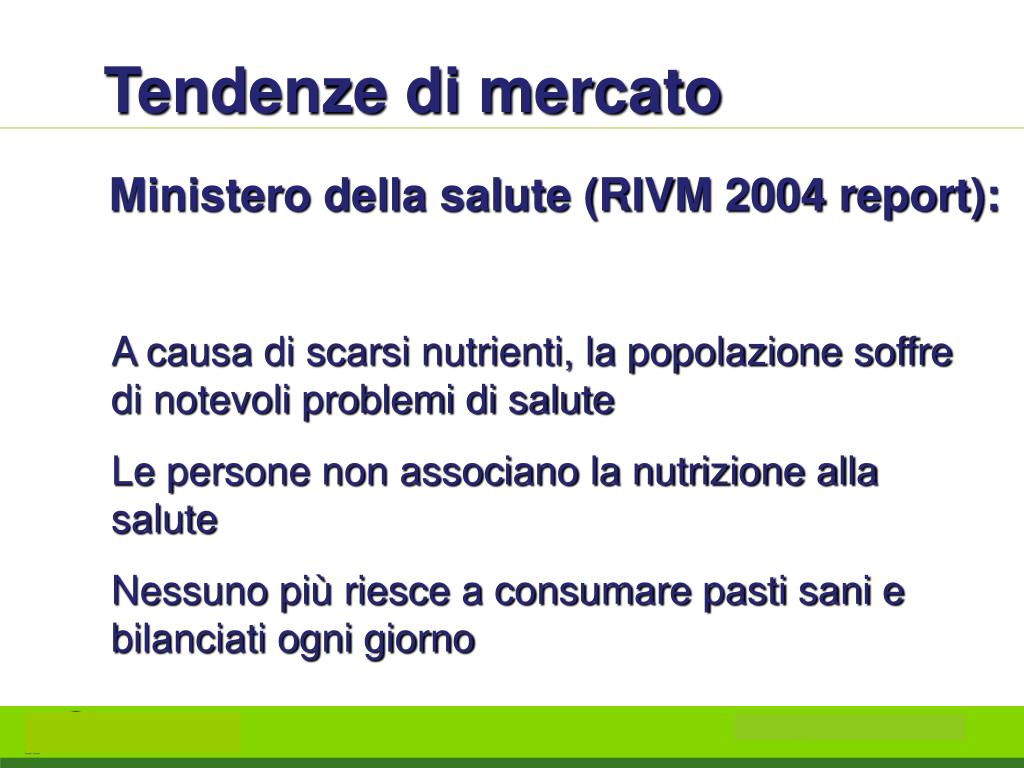 Tendenze di mercato

Ministero della salute (RIVM 2004 report):

A causa di scarsi nutrienti, la popolazione soffre di notevoli problemi di salute

Le persone non associano la nutrizione alla salute

Nessuno più riesce a consumare pasti sani e bilanciati ogni giorno